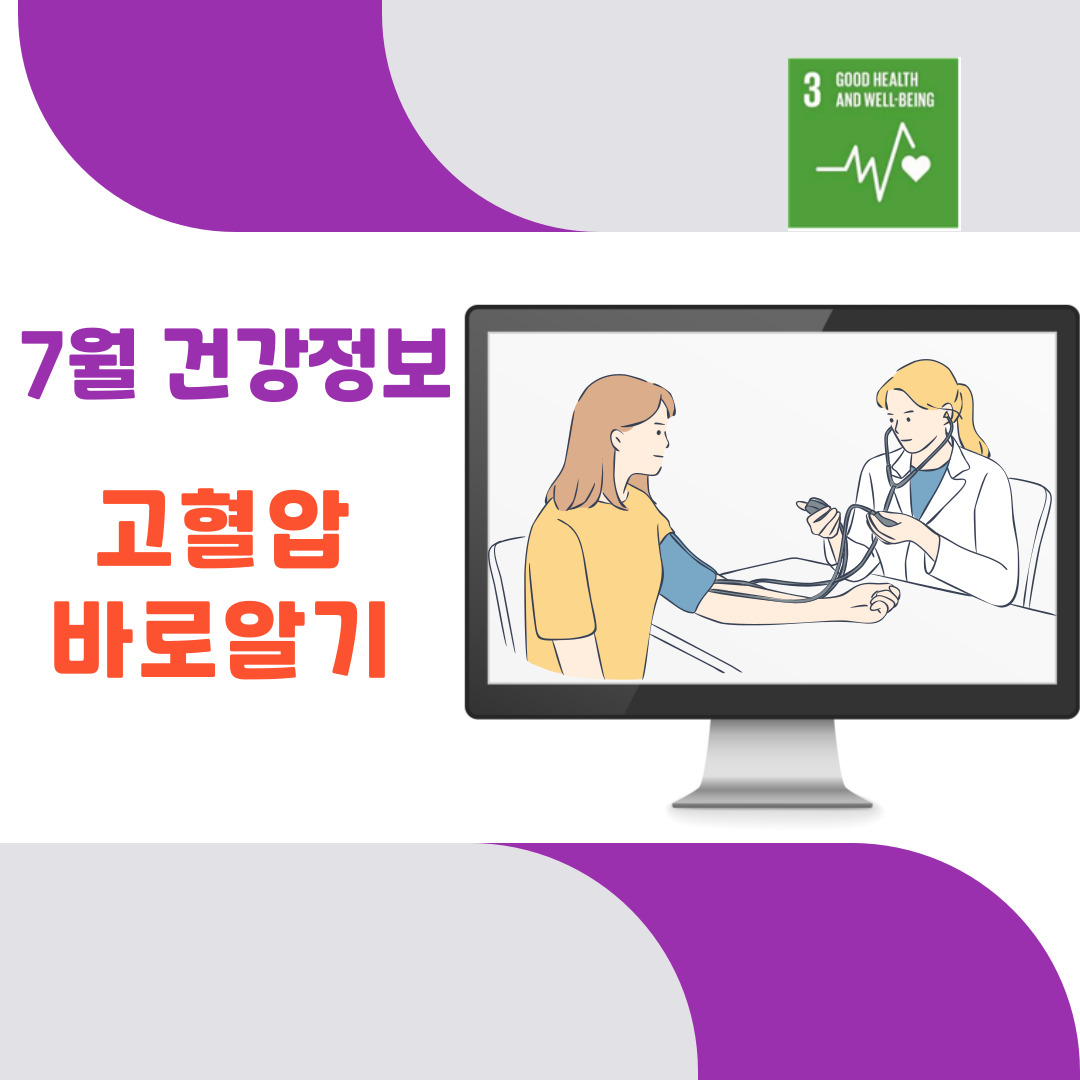 3 GOOD HEALTH AND WELL-BEING

7월 건강정보

고혈압
바로알기